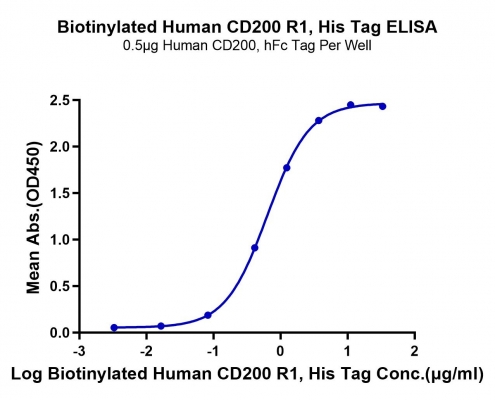 Biotinylated Human CD200 R1, His Tag ELISA
0.5μg Human CD200, hFc Tag Per Well

Mean Abs.(OD450)

2.5
2.0
1.5
1.0
0.5
0.0

-3
-2
-1
0
1
2

Log Biotinylated Human CD200 R1, His Tag Conc.(μg/ml)